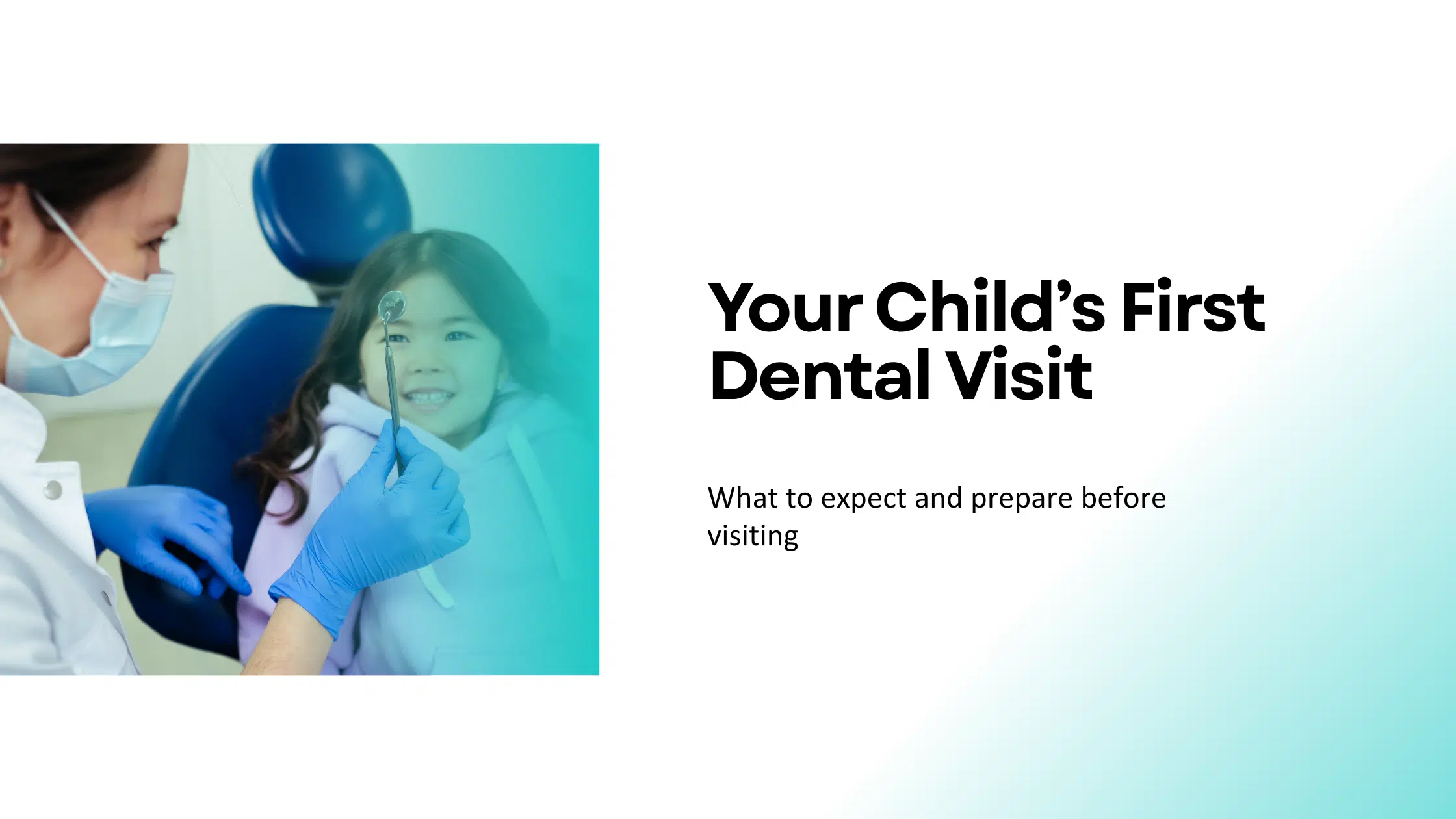 Your Child’s First Dental Visit

What to expect and prepare before visiting